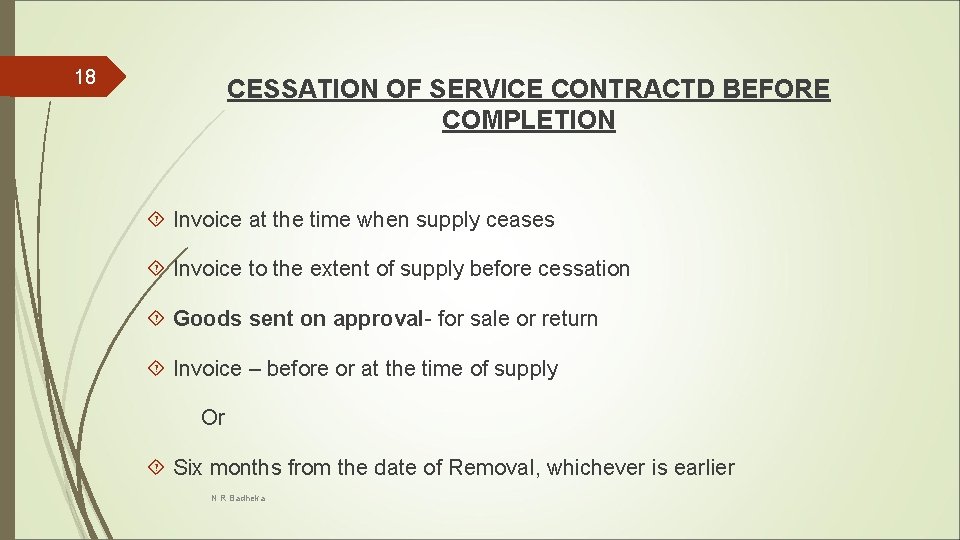 18

CESSATION OF SERVICE CONTRACTD BEFORE COMPLETION

Invoice at the time when supply ceases

Invoice to the extent of supply before cessation

Goods sent on approval- for sale or return

Invoice – before or at the time of supply

Or

Six months from the date of Removal, whichever is earlier

N R Badheka